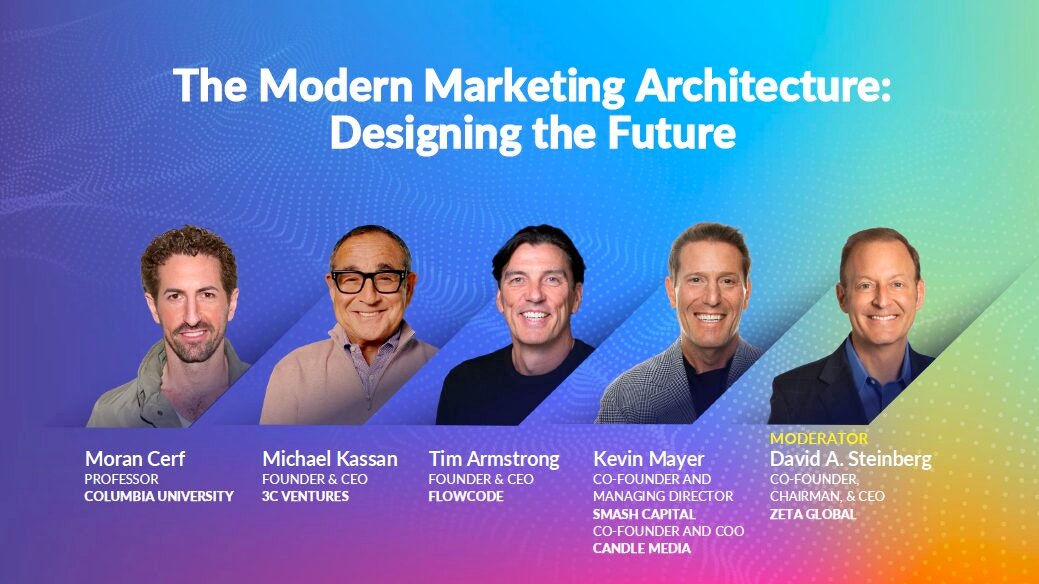 The Modern Marketing Architecture: Designing the Future

Moran Cerf
PROFESSOR
COLUMBIA UNIVERSITY

Michael Kassan
FOUNDER & CEO
3C VENTURES

Tim Armstrong
FOUNDER & CEO
FLOWCODE

Kevin Mayer
CO-FOUNDER AND MANAGING DIRECTOR
SMASH CAPITAL
CO-FOUNDER AND COO
CANDLE MEDIA

MODERATOR
David A. Steinberg
CO-FOUNDER, CHAIRMAN, & CEO
ZETA GLOBAL